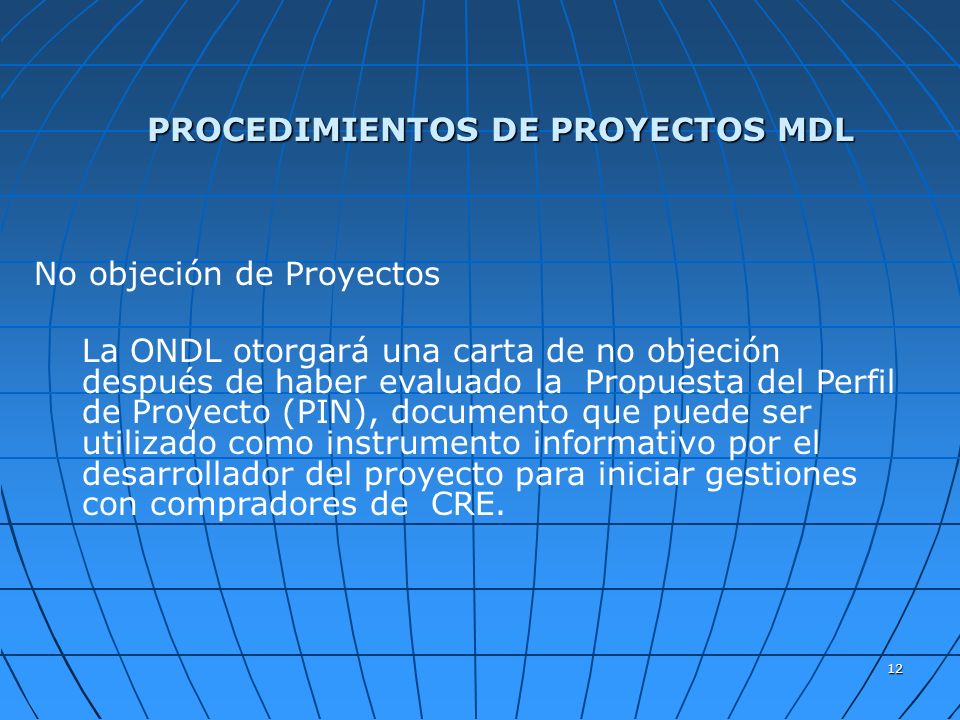 PROCEDIMIENTOS DE PROYECTOS MDL

No objeción de Proyectos

La ONDL otorgará una carta de no objeción después de haber evaluado la Propuesta del Perfil de Proyecto (PIN), documento que puede ser utilizado como instrumento informativo por el desarrollador del proyecto para iniciar gestiones con compradores de CRE.

12